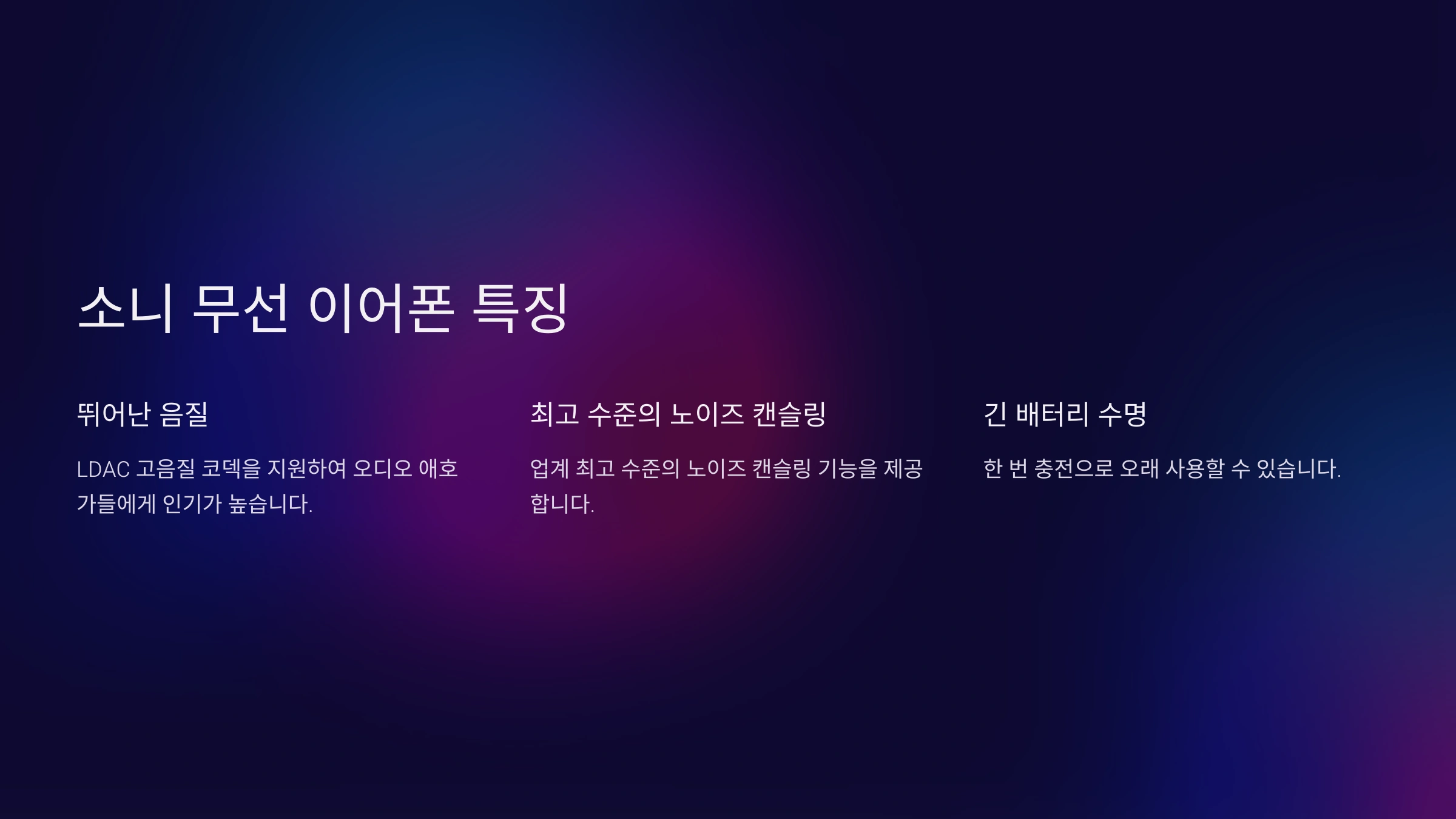 소니 무선 이어폰 특징

뛰어난 음질

LDAC 고음질 코덱을 지원하여 오디오 애호가들에게 인기가 높습니다.

최고 수준의 노이즈 캔슬링

업계 최고 수준의 노이즈 캔슬링 기능을 제공합니다.

긴 배터리 수명

한 번 충전으로 오래 사용할 수 있습니다.